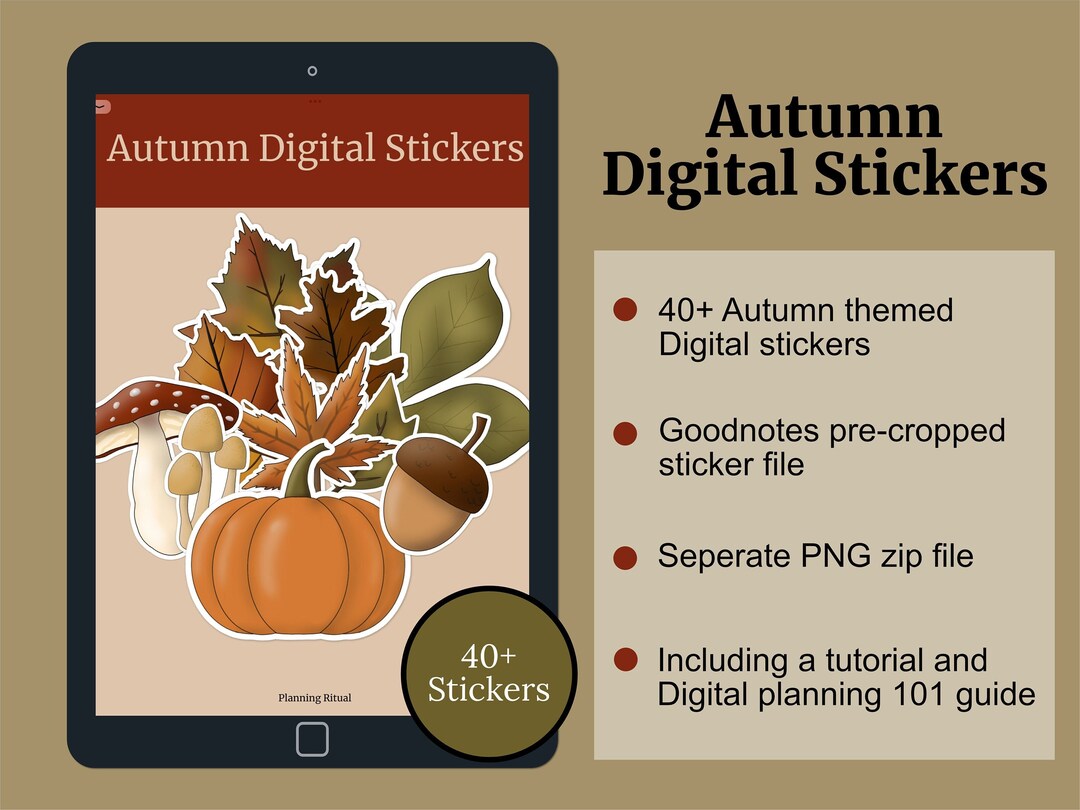 Autumn Digital Stickers

Planning Ritual

40+ Stickers

Autumn Digital Stickers

40+ Autumn themed Digital stickers

Goodnotes pre-cropped sticker file

Seperate PNG zip file

Including a tutorial and Digital planning 101 guide